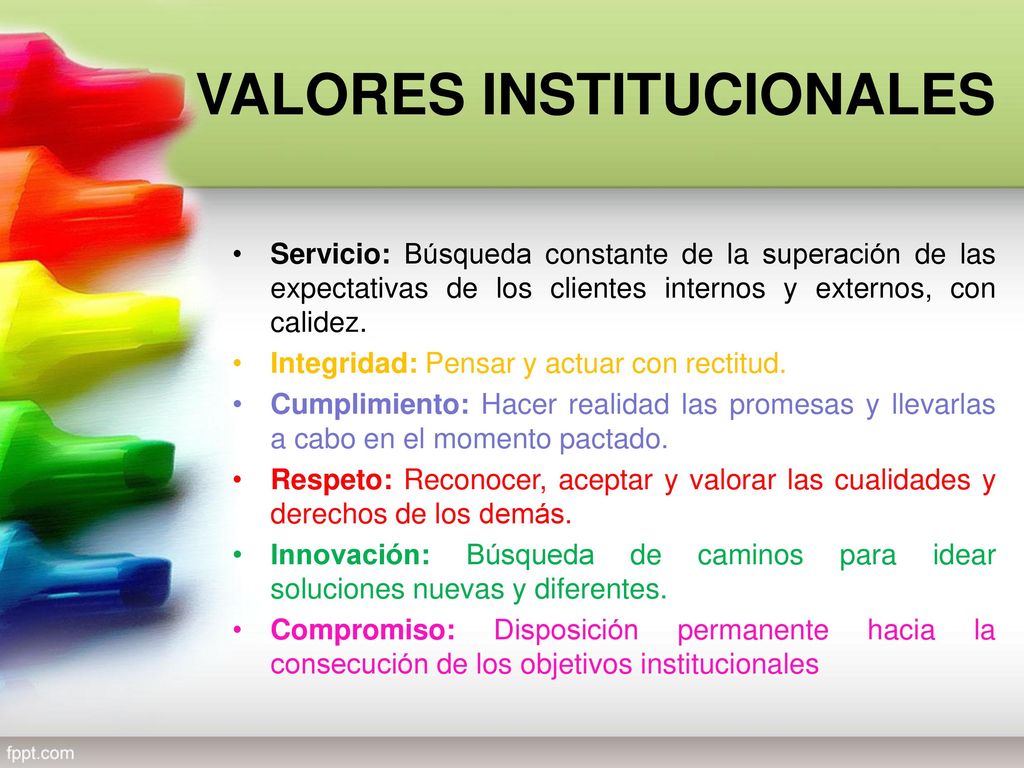 VALORES INSTITUCIONALES

• Servicio: Búsqueda constante de la superación de las expectativas de los clientes internos y externos, con calidez.
• Integridad: Pensar y actuar con rectitud.
• Cumplimiento: Hacer realidad las promesas y llevarlas a cabo en el momento pactado.
• Respeto: Reconocer, aceptar y valorar las cualidades y derechos de los demás.
• Innovación: Búsqueda de caminos para idear soluciones nuevas y diferentes.
• Compromiso: Disposición permanente hacia la consecución de los objetivos institucionales

fppt.com